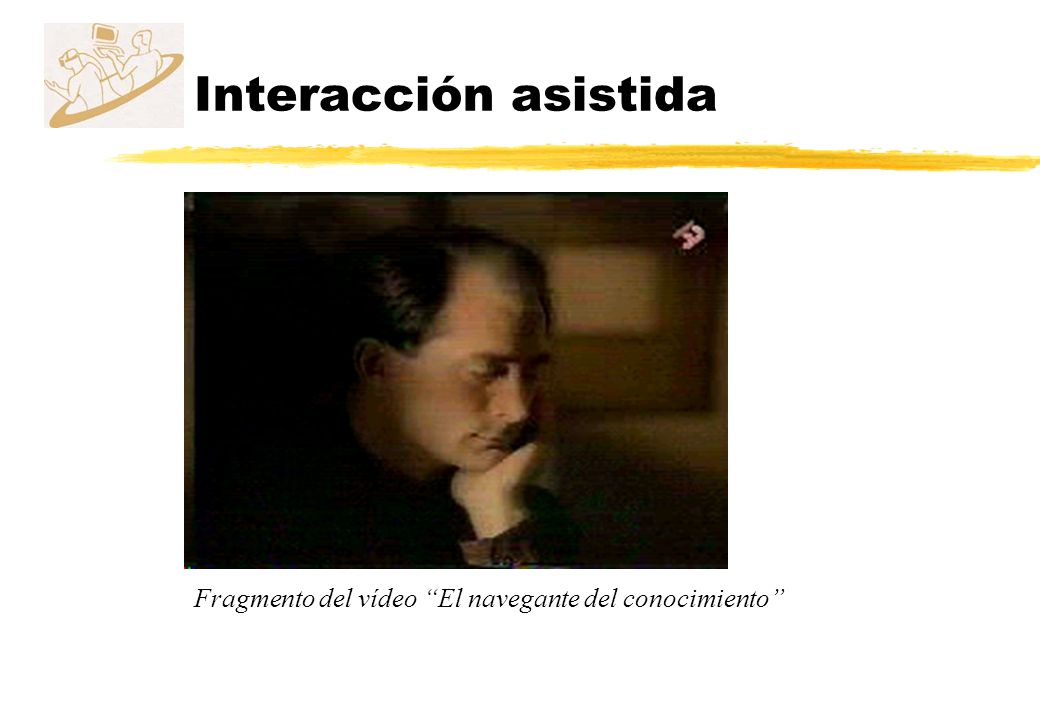 Interacción asistida

Fragmento del vídeo “El navegante del conocimiento”